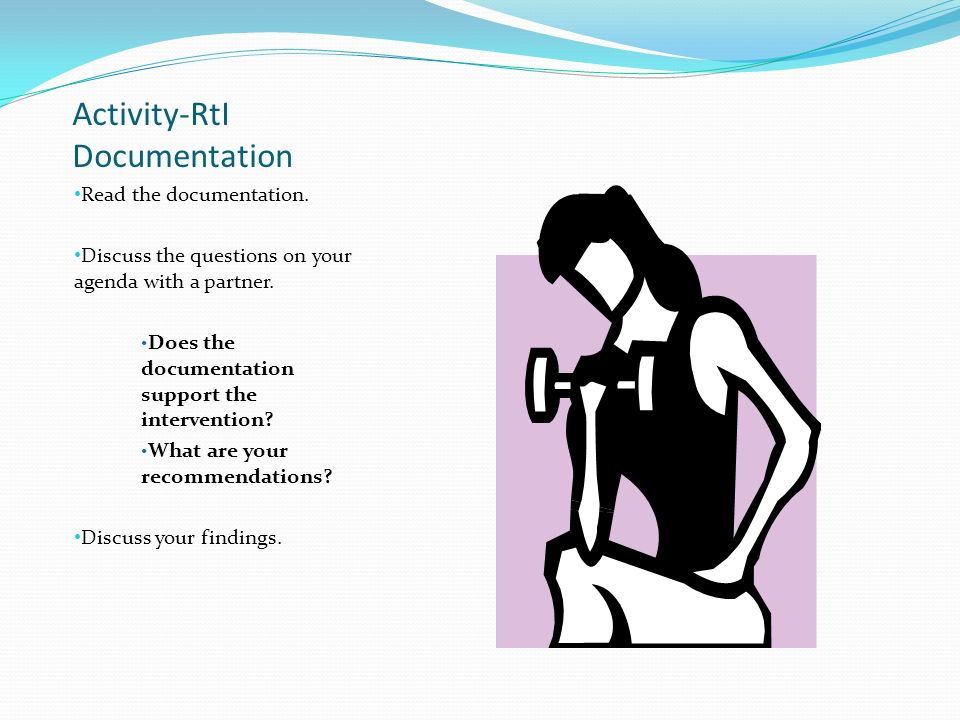 Activity-RtI Documentation

•Read the documentation.

•Discuss the questions on your agenda with a partner.

•Does the documentation support the intervention?

•What are your recommendations?

•Discuss your findings.